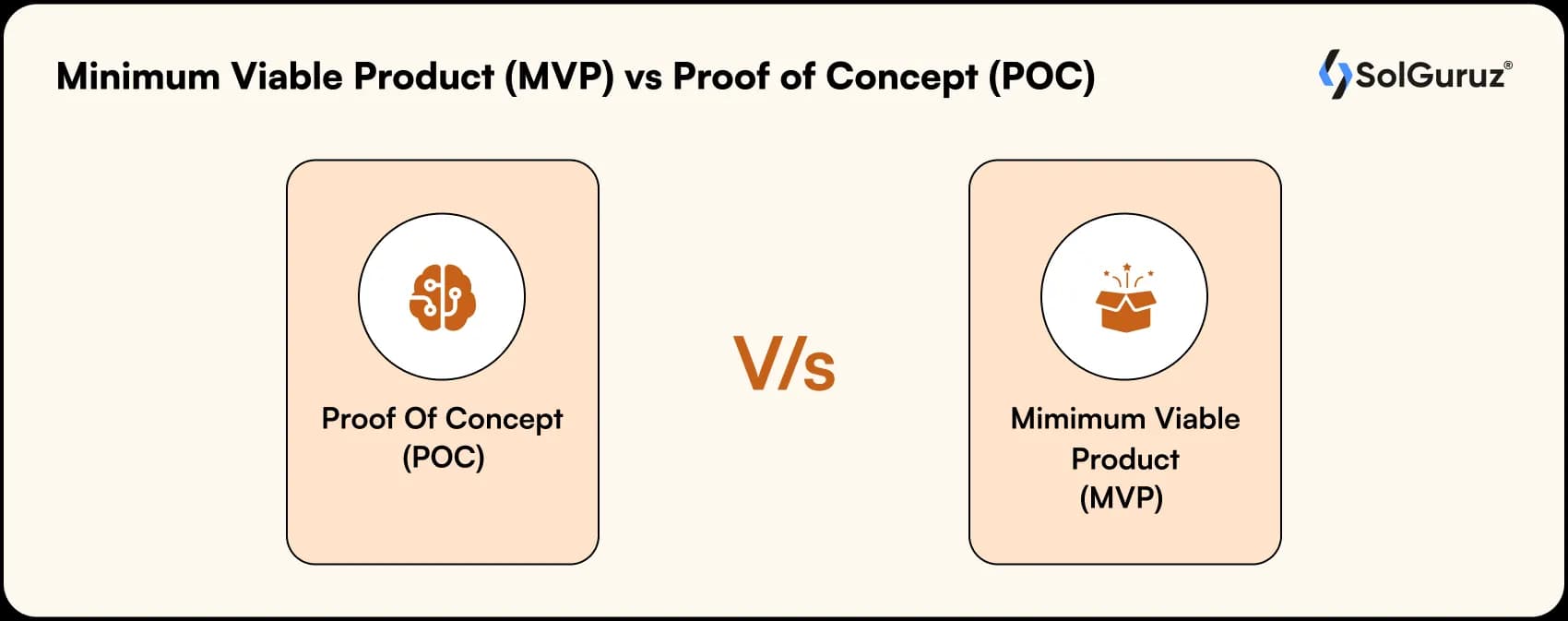 Minimum Viable Product (MVP) vs Proof of Concept (POC)

SolGuruz®

Proof Of Concept (POC)

V/s

Mimimum Viable Product (MVP)